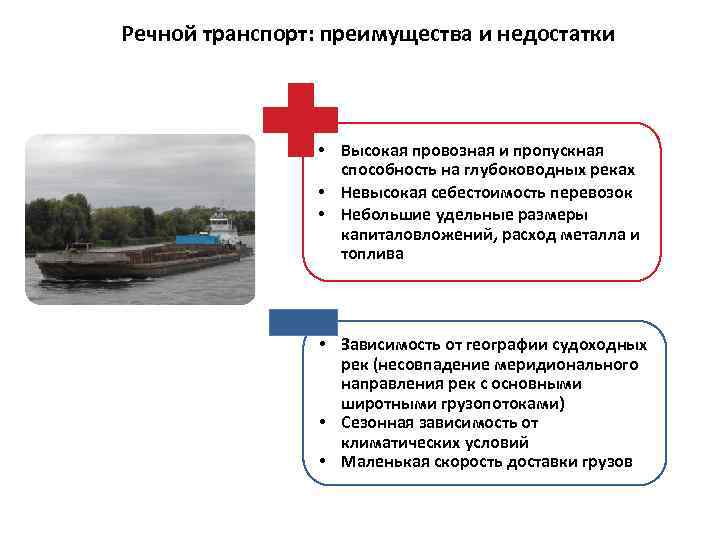 Речной транспорт: преимущества и недостатки

• Высокая провозная и пропускная способность на глубоководных реках
• Невысокая себестоимость перевозок
• Небольшие удельные размеры капиталовложений, расход металла и топлива

• Зависимость от географии судоходных рек (несовпадение меридионального направления рек с основными широтными грузопотоками)
• Сезонная зависимость от климатических условий
• Маленькая скорость доставки грузов